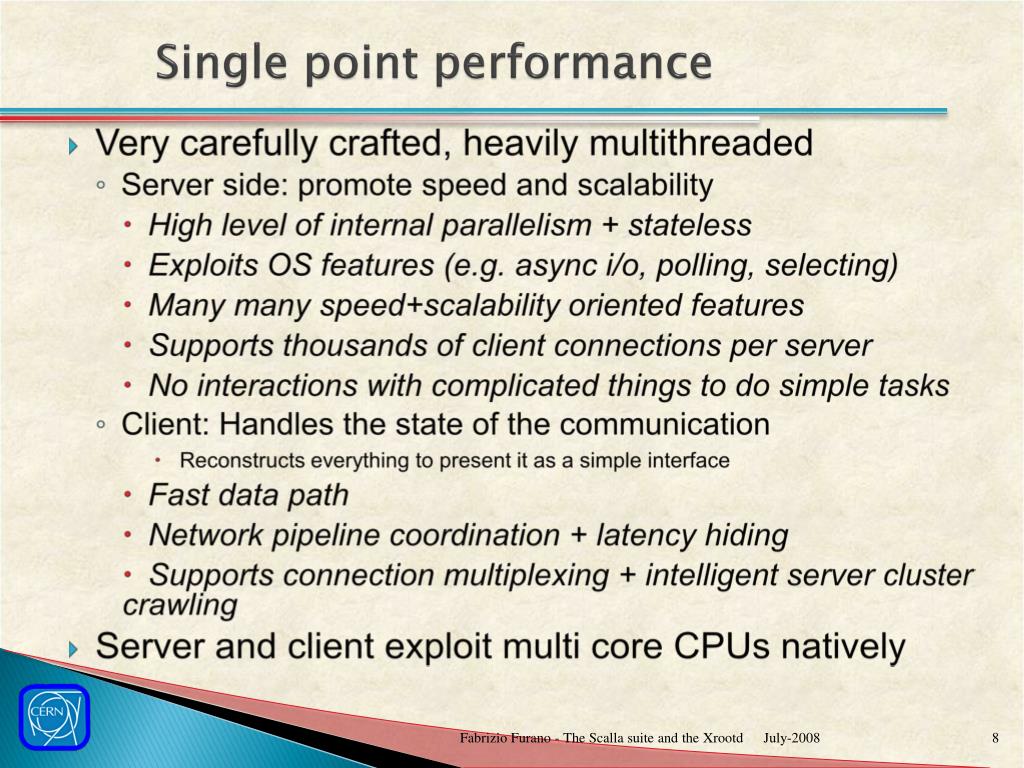 Single point performance

Very carefully crafted, heavily multithreaded

Server side: promote speed and scalability

High level of internal parallelism + stateless

Exploits OS features (e.g. async i/o, polling, selecting)

Many many speed+scalability oriented features

Supports thousands of client connections per server

No interactions with complicated things to do simple tasks

Client: Handles the state of the communication

Reconstructs everything to present it as a simple interface

Fast data path

Network pipeline coordination + latency hiding

Supports connection multiplexing + intelligent server cluster crawling

Server and client exploit multi core CPUs natively

CERN

Fabrizio Furano - The Scalla suite and the Xrootd July-2008 8